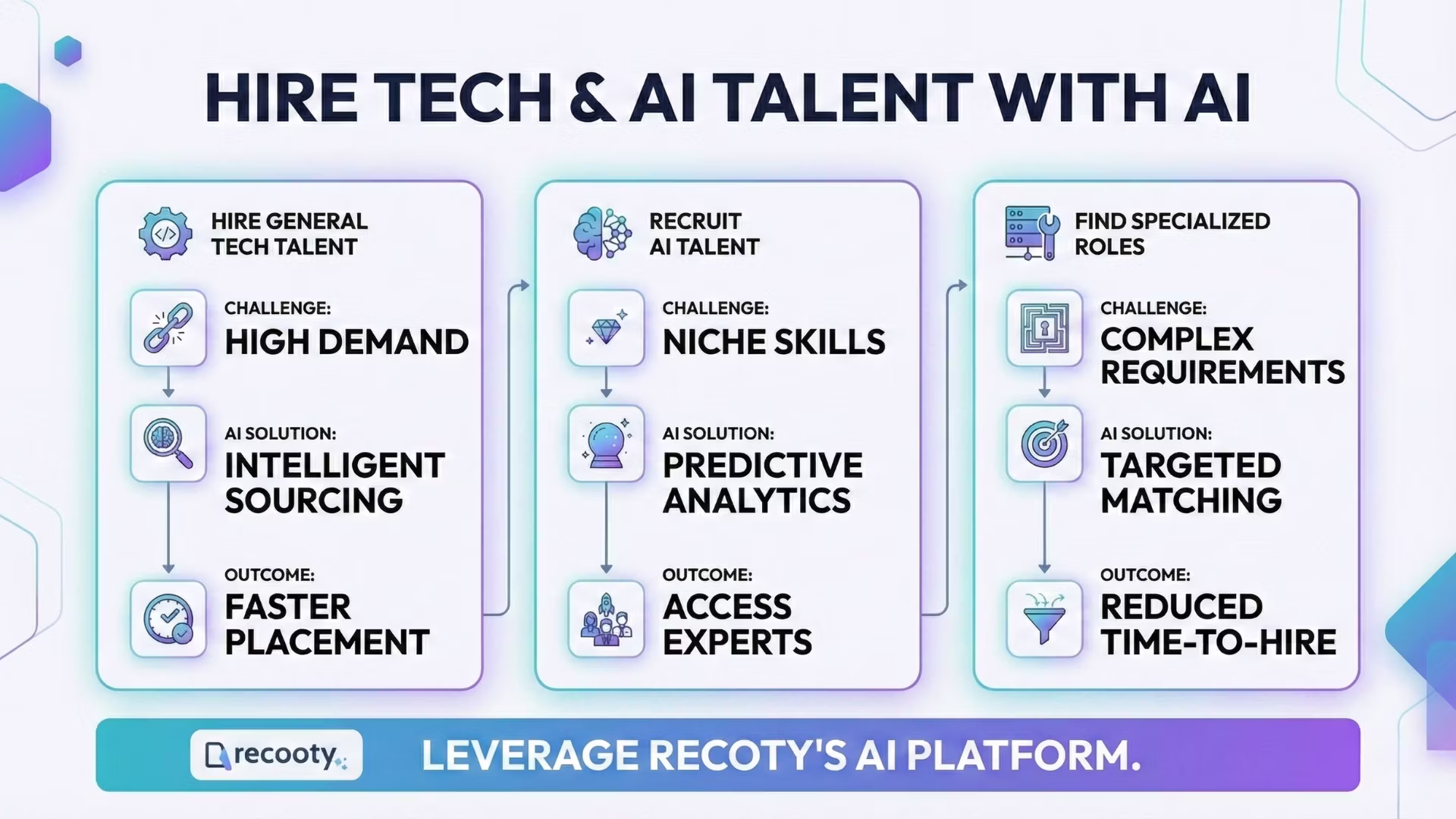 HIRE TECH & AI TALENT WITH AI

HIRE GENERAL TECH TALENT

CHALLENGE:
HIGH DEMAND

AI SOLUTION:
INTELLIGENT SOURCING

OUTCOME:
FASTER PLACEMENT

RECRUIT AI TALENT

CHALLENGE:
NICHE SKILLS

AI SOLUTION:
PREDICTIVE ANALYTICS

OUTCOME:
ACCESS EXPERTS

FIND SPECIALIZED ROLES

CHALLENGE:
COMPLEX REQUIREMENTS

AI SOLUTION:
TARGETED MATCHING

OUTCOME:
REDUCED TIME-TO-HIRE

recooty

LEVERAGE RECOTY'S AI PLATFORM.